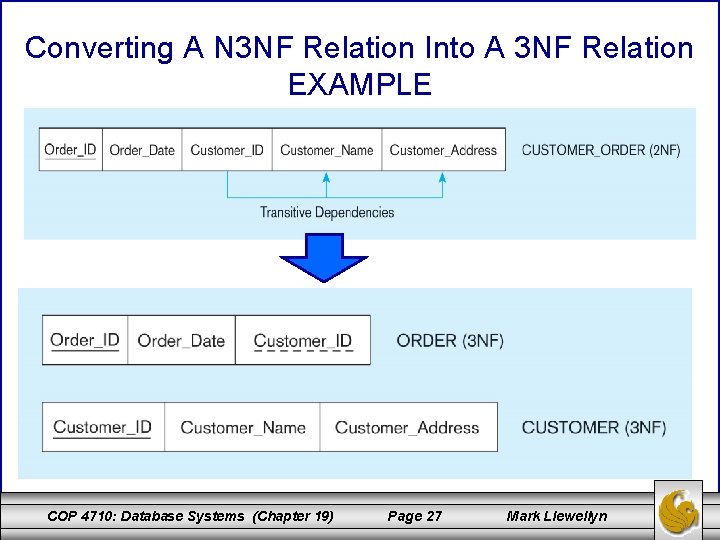 Converting A N3NF Relation Into A 3NF Relation EXAMPLE

| Order_ID | Order_Date | Customer_ID | Customer_Name | Customer_Address |
|---|---|---|---|---|

CUSTOMER_ORDER (2NF)

Transitive Dependencies

| Order_ID | Order_Date | Customer_ID |
|---|---|---|

ORDER (3NF)

| Customer_ID | Customer_Name | Customer_Address |
|---|---|---|

CUSTOMER (3NF)

COP 4710: Database Systems (Chapter 19) Page 27 Mark Llewellyn